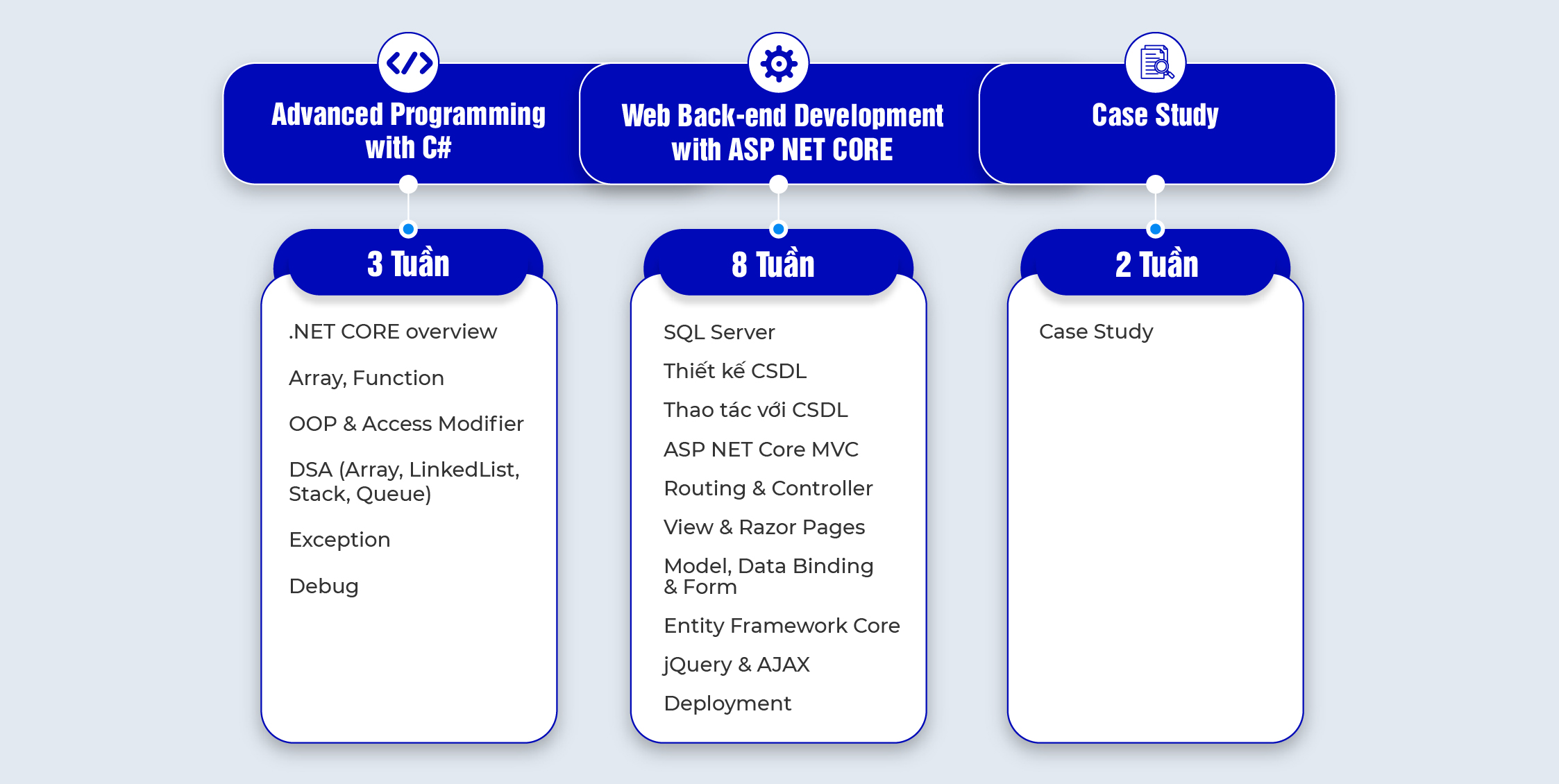 Advanced Programming with C#

3 Tuần

.NET CORE overview

Array, Function

OOP & Access Modifier

DSA (Array, LinkedList, Stack, Queue)

Exception

Debug

Web Back-end Development with ASP NET CORE

8 Tuần

SQL Server

Thiết kế CSDL

Thao tác với CSDL

ASP NET Core MVC

Routing & Controller

View & Razor Pages

Model, Data Binding & Form

Entity Framework Core

jQuery & AJAX

Deployment

Case Study

2 Tuần

Case Study